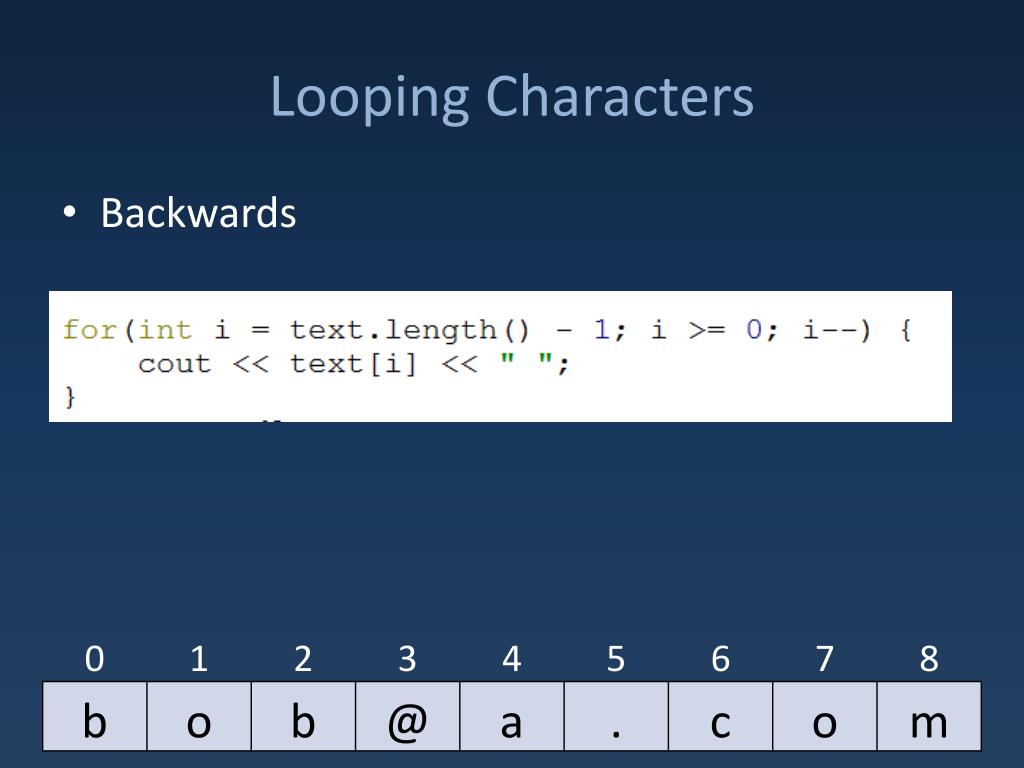 Looping Characters

• Backwards

for(int i = text.length() - 1; i >= 0; i--) {
    cout << text[i] << " ";
}

| 0 | 1 | 2 | 3 | 4 | 5 | 6 | 7 | 8 |
|---|---|---|---|---|---|---|---|---|
| b | o | b | @ | a | . | c | o | m |